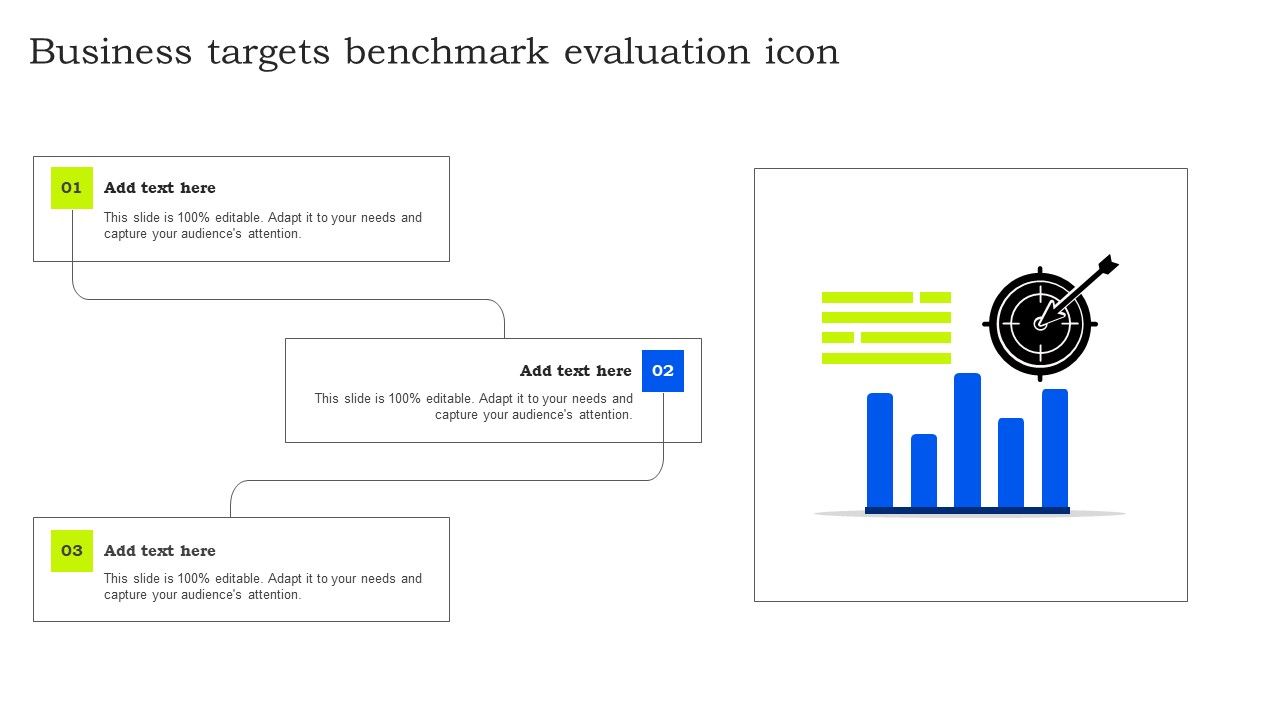 Business targets benchmark evaluation icon

01
Add text here
This slide is 100% editable. Adapt it to your needs and capture your audience's attention.

Add text here
02
This slide is 100% editable. Adapt it to your needs and capture your audience's attention.

03
Add text here
This slide is 100% editable. Adapt it to your needs and capture your audience's attention.